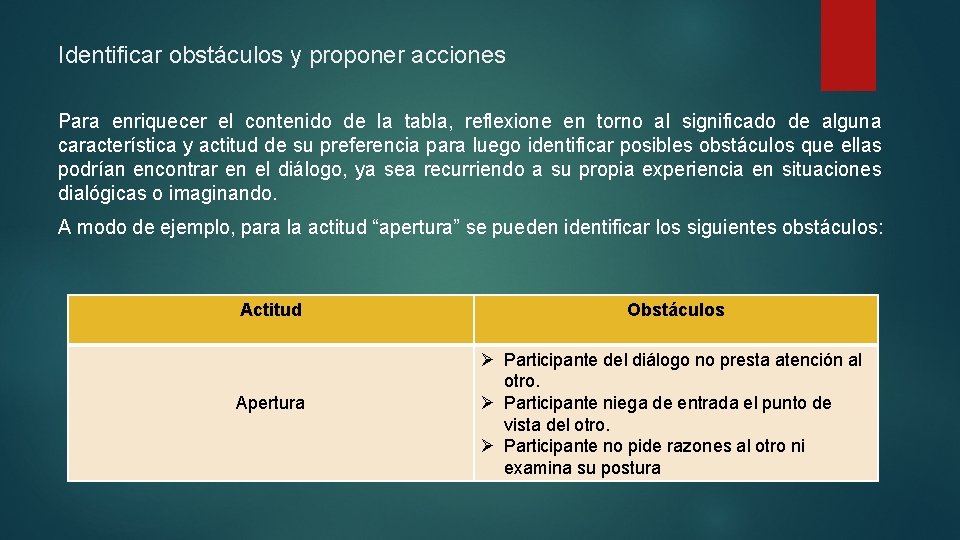 Identificar obstáculos y proponer acciones

Para enriquecer el contenido de la tabla, reflexione en torno al significado de alguna característica y actitud de su preferencia para luego identificar posibles obstáculos que ellas podrían encontrar en el diálogo, ya sea recurriendo a su propia experiencia en situaciones dialógicas o imaginando.

A modo de ejemplo, para la actitud “apertura” se pueden identificar los siguientes obstáculos:

| Actitud | Obstáculos |
|---|---|
| Apertura | ➢ Participante del diálogo no presta atención al otro. ➢ Participante niega de entrada el punto de vista del otro. ➢ Participante no pide razones al otro ni examina su postura |